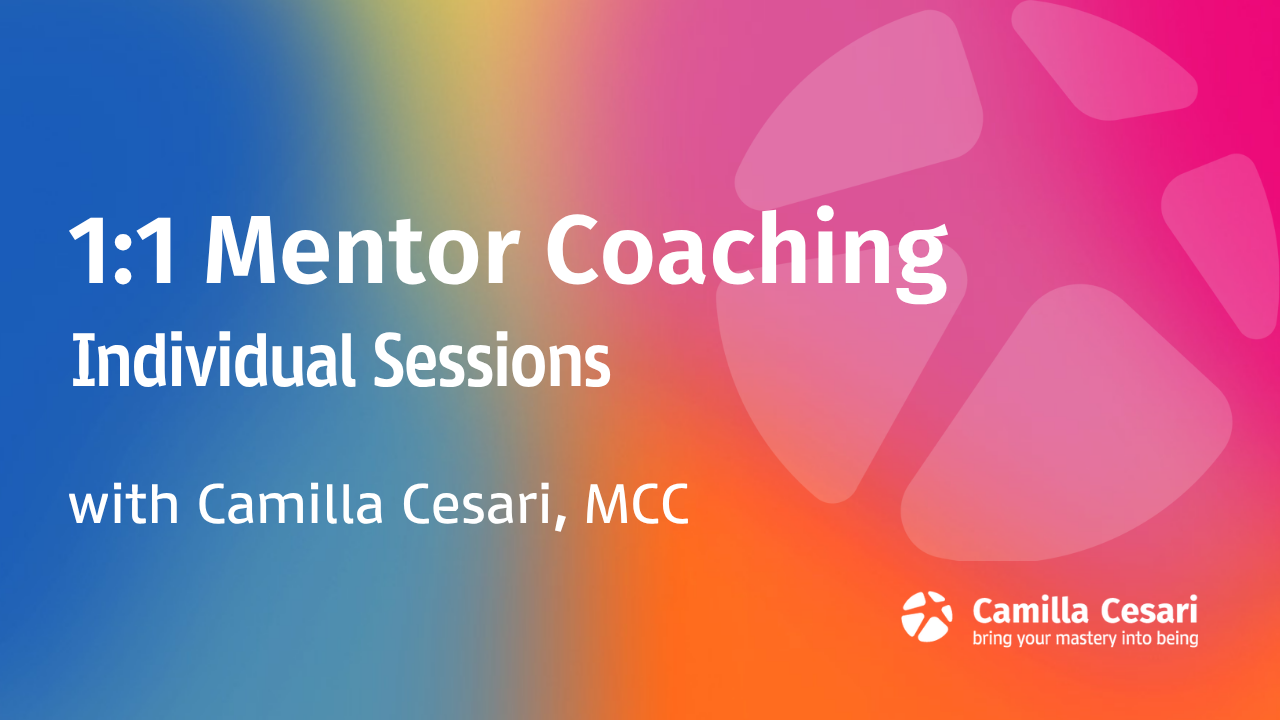 1:1 Mentor Coaching
Individual Sessions

with Camilla Cesari, MCC

Camilla Cesari
bring your mastery into being